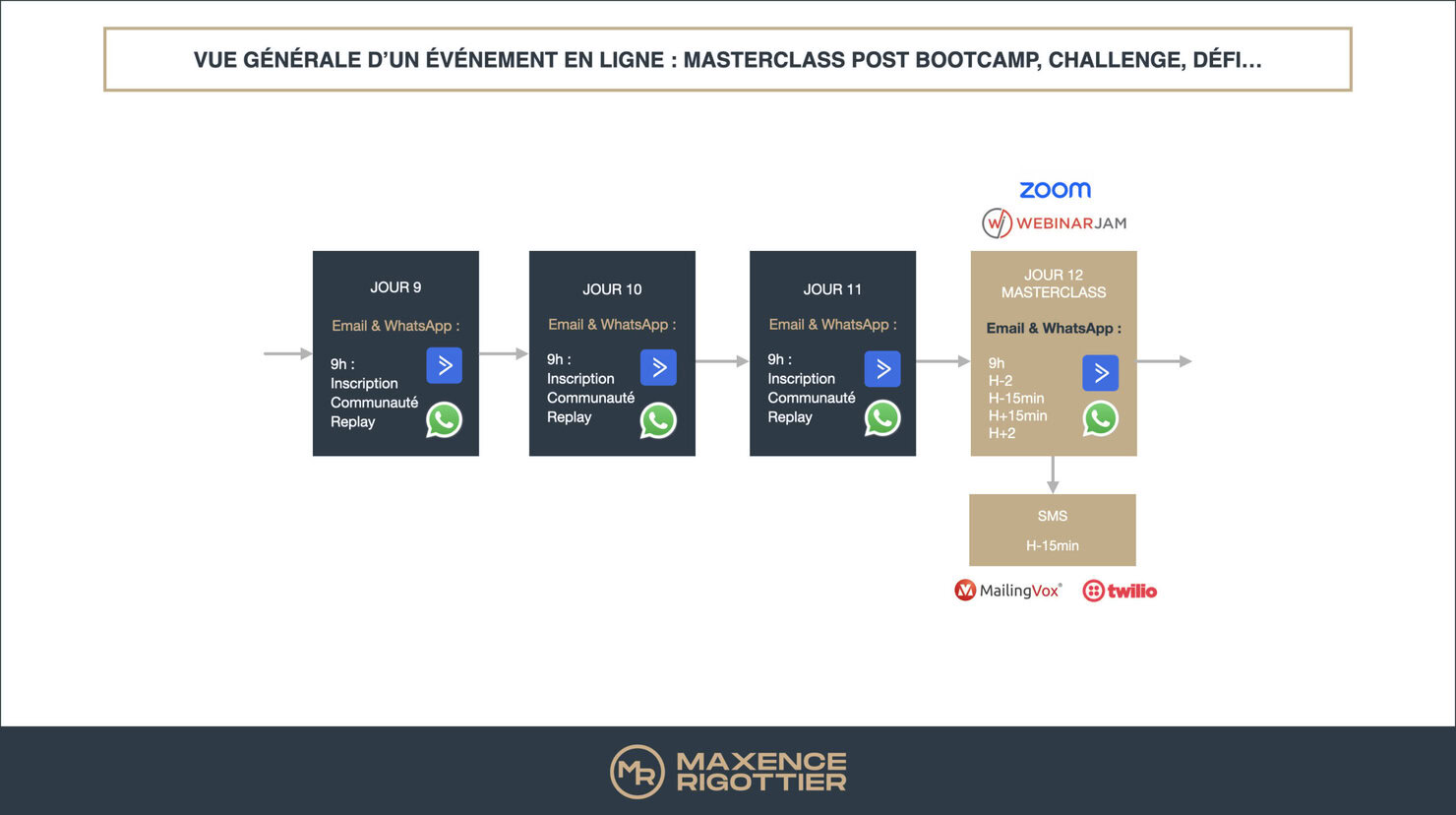 VUE GÉNÉRALE D'UN ÉVÉNEMENT EN LIGNE : MASTERCLASS POST BOOTCAMP, CHALLENGE, DÉFI...

zoom

WEBINARJAM

JOUR 9

Email & WhatsApp :

9h :
Inscription
Communauté
Replay

JOUR 10

Email & WhatsApp :

9h :
Inscription
Communauté
Replay

JOUR 11

Email & WhatsApp :

9h :
Inscription
Communauté
Replay

JOUR 12
MASTERCLASS

Email & WhatsApp :

9h
H-2
H-15min
H+15min
H+2

SMS

H-15min

MailingVox

twilio

MR MAXENCE RIGOTTIER